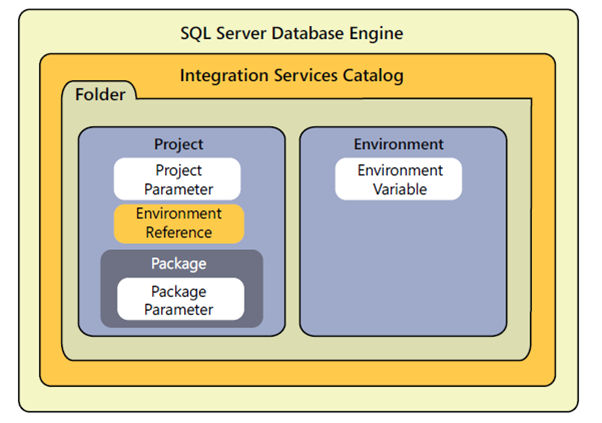 SQL Server Database Engine

Integration Services Catalog

Folder

Project

Project Parameter

Environment Reference

Package

Package Parameter

Environment

Environment Variable